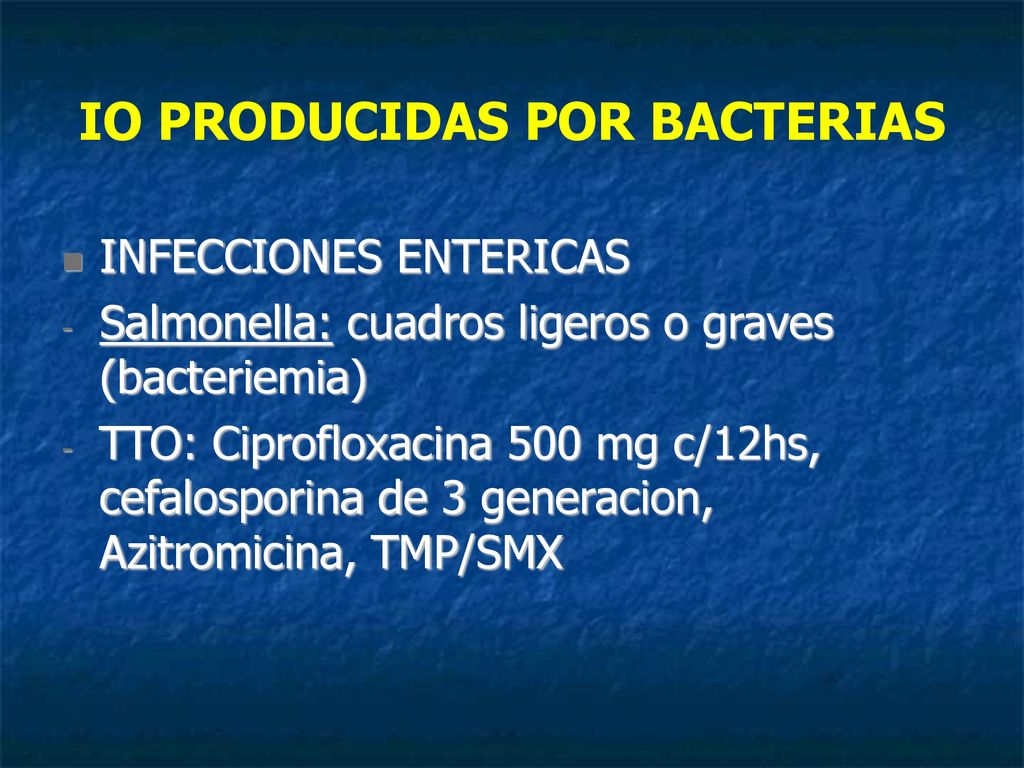 IO PRODUCIDAS POR BACTERIAS

INFECCIONES ENTERICAS
- Salmonella: cuadros ligeros o graves (bacteriemia)
- TTO: Ciprofloxacina 500 mg c/12hs, cefalosporina de 3 generacion, Azitromicina, TMP/SMX